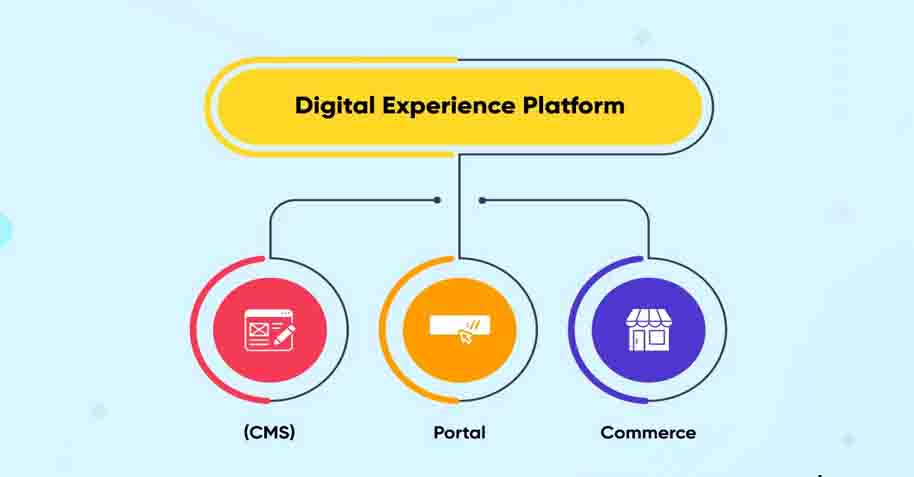 Digital Experience Platform

(CMS)

Portal

Commerce